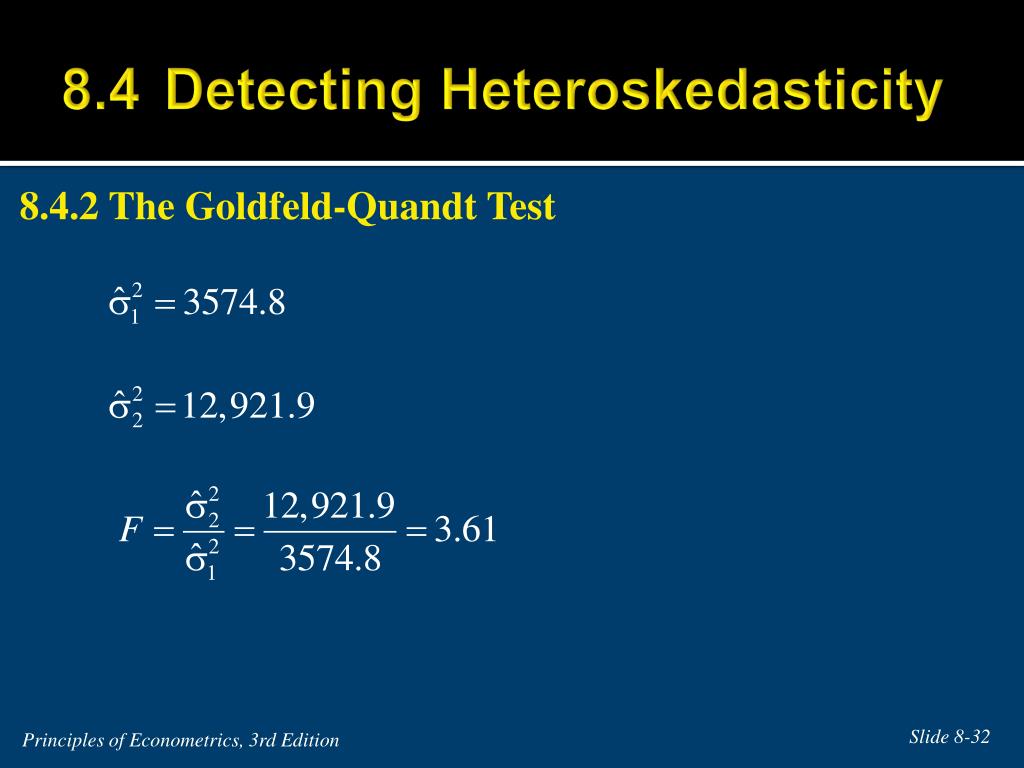 8.4 Detecting Heteroskedasticity

8.4.2 The Goldfeld-Quandt Test

$\hat{\sigma}_1^2 = 3574.8$

$\hat{\sigma}_2^2 = 12,921.9$

$F = \frac{\hat{\sigma}_2^2}{\hat{\sigma}_1^2} = \frac{12,921.9}{3574.8} = 3.61$

Principles of Econometrics, 3rd Edition

Slide 8-32